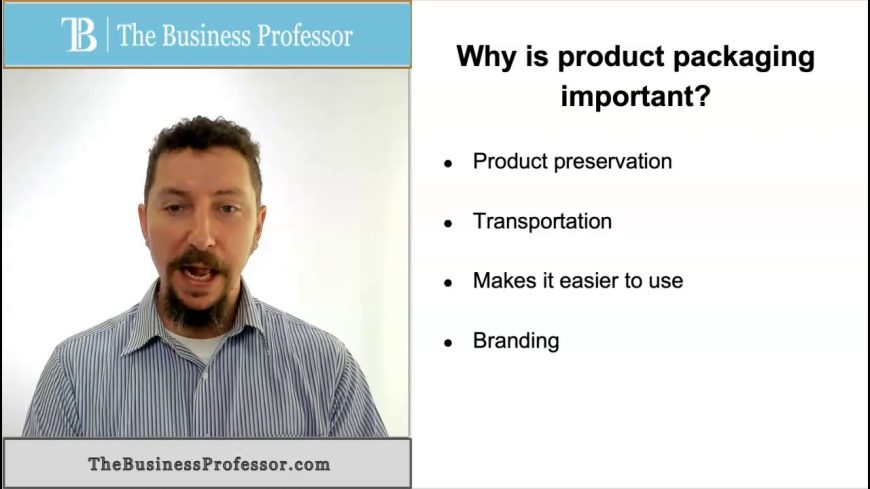 TB | The Business Professor

TheBusinessProfessor.com

Why is product packaging important?

- Product preservation
- Transportation
- Makes it easier to use
- Branding